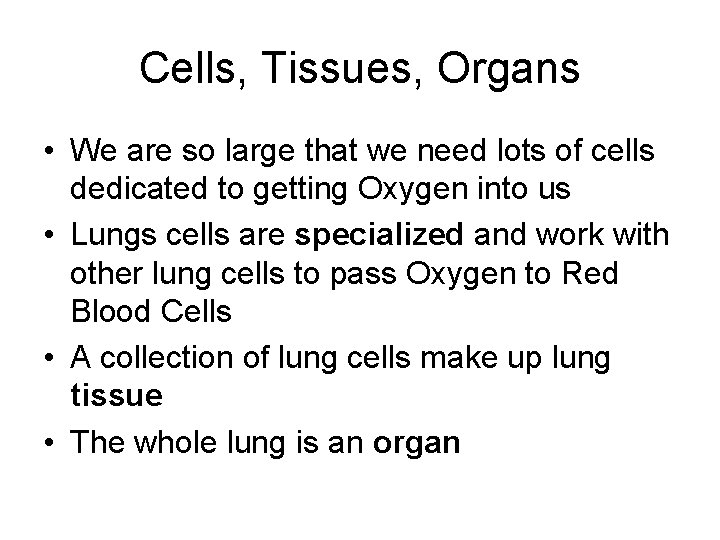 Cells, Tissues, Organs

• We are so large that we need lots of cells dedicated to getting Oxygen into us

• Lungs cells are specialized and work with other lung cells to pass Oxygen to Red Blood Cells

• A collection of lung cells make up lung tissue

• The whole lung is an organ